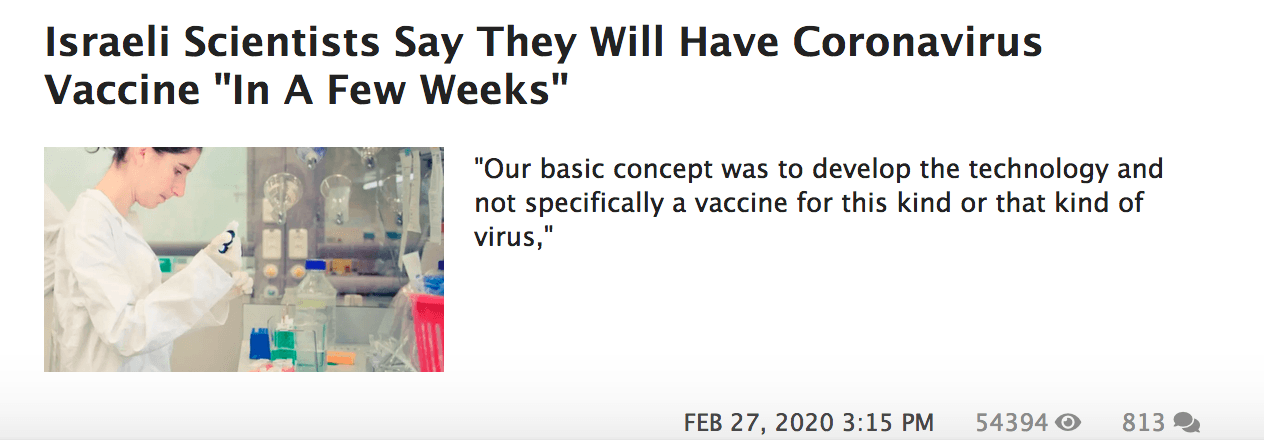 Israeli Scientists Say They Will Have Coronavirus Vaccine "In A Few Weeks"

"Our basic concept was to develop the technology and not specifically a vaccine for this kind or that kind of virus,"

FEB 27, 2020 3:15 PM 54394 813